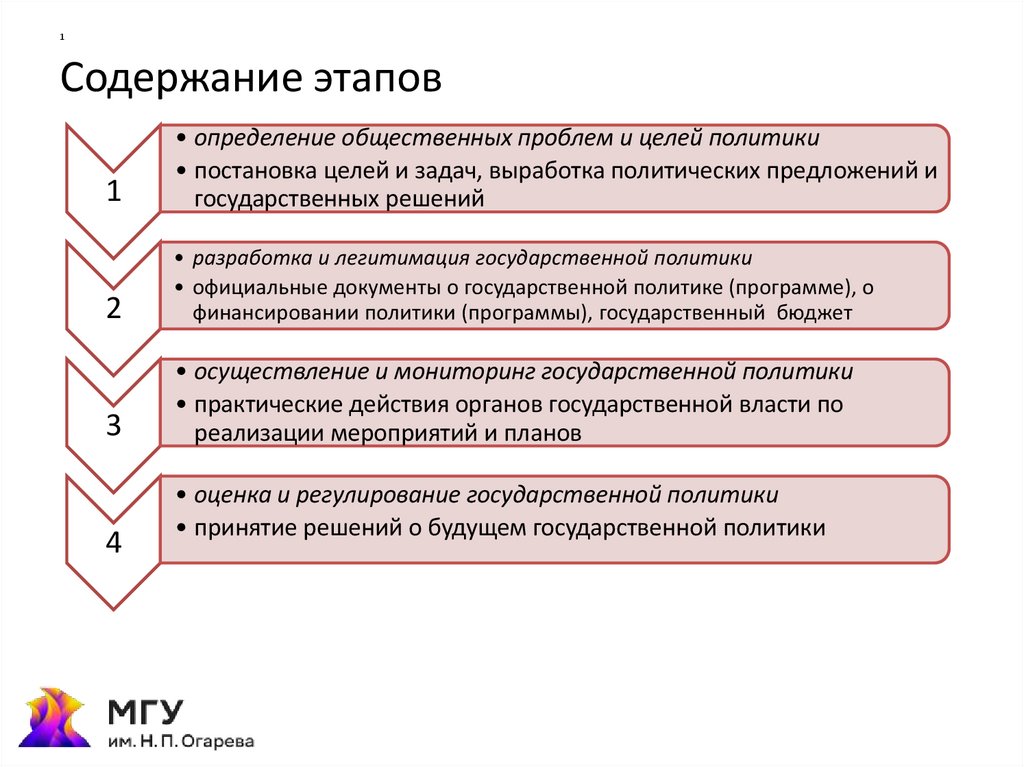 1

Содержание этапов

1

• определение общественных проблем и целей политики
• постановка целей и задач, выработка политических предложений и государственных решений

2

• разработка и легитимация государственной политики
• официальные документы о государственной политике (программе), о финансировании политики (программы), государственный бюджет

3

• осуществление и мониторинг государственной политики
• практические действия органов государственной власти по реализации мероприятий и планов

4

• оценка и регулирование государственной политики
• принятие решений о будущем государственной политики

МГУ
им. Н. П. Огарева